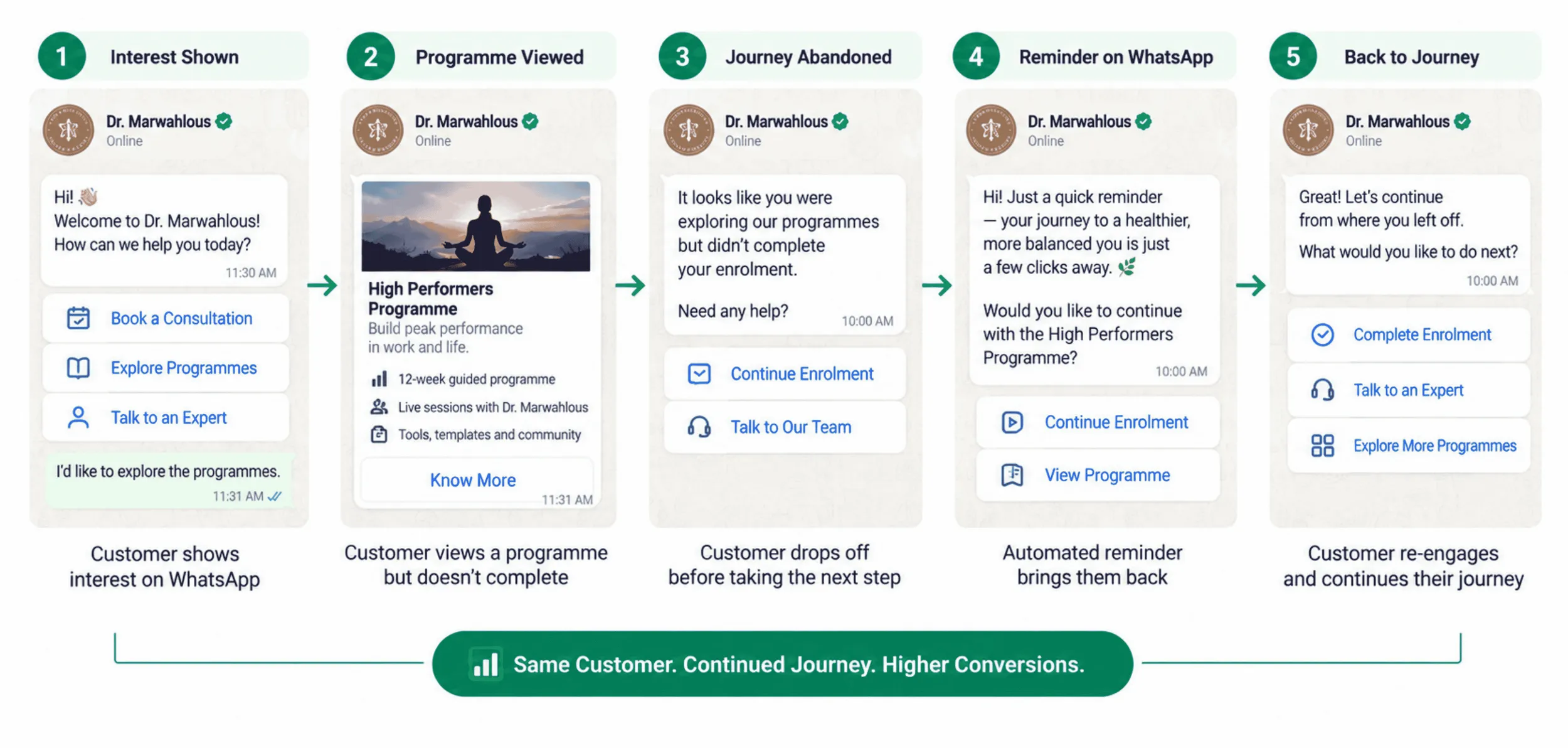 1 Interest Shown

Dr. Marwahlous
Online

Hi! 👋
Welcome to Dr. Marwahlous!
How can we help you today?
11:30 AM

Book a Consultation

Explore Programmes

Talk to an Expert

I'd like to explore the programmes.
11:31 AM

Customer shows interest on WhatsApp

2 Programme Viewed

Dr. Marwahlous
Online

High Performers Programme
Build peak performance in work and life.

12-week guided programme
Live sessions with Dr. Marwahlous
Tools, templates and community

Know More
11:31 AM

Customer views a programme but doesn't complete

3 Journey Abandoned

Dr. Marwahlous
Online

It looks like you were exploring our programmes but didn't complete your enrolment.

Need any help?
10:00 AM

Continue Enrolment

Talk to Our Team

Customer drops off before taking the next step

4 Reminder on WhatsApp

Dr. Marwahlous
Online

Hi! Just a quick reminder — your journey to a healthier, more balanced you is just a few clicks away. 🌿

Would you like to continue with the High Performers Programme?
10:00 AM

Continue Enrolment

View Programme

Automated reminder brings them back

5 Back to Journey

Dr. Marwahlous
Online

Great! Let's continue from where you left off.

What would you like to do next?
10:00 AM

Complete Enrolment

Talk to an Expert

Explore More Programmes

Customer re-engages and continues their journey

Same Customer. Continued Journey. Higher Conversions.